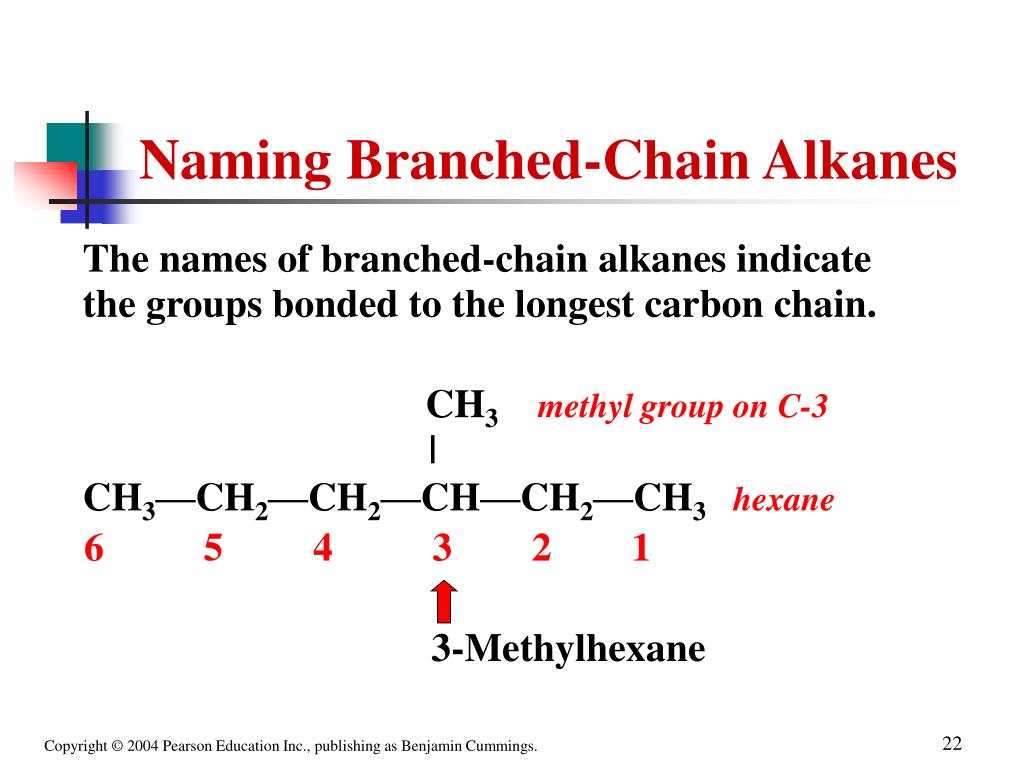 Naming Branched-Chain Alkanes

The names of branched-chain alkanes indicate the groups bonded to the longest carbon chain.

$CH_3$ methyl group on C-3

|

$CH_3—CH_2—CH_2—CH—CH_2—CH_3$ hexane

6 5 4 3 2 1

3-Methylhexane

Copyright © 2004 Pearson Education Inc., publishing as Benjamin Cummings.

22